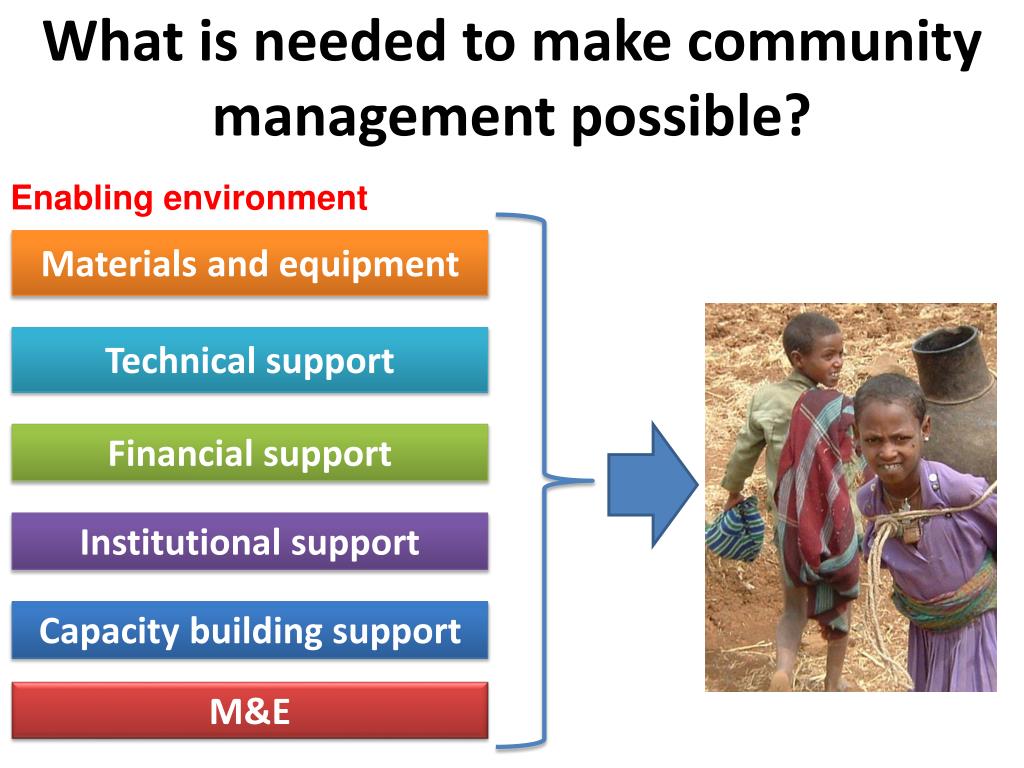 What is needed to make community management possible?

Enabling environment

Materials and equipment

Technical support

Financial support

Institutional support

Capacity building support

M&E